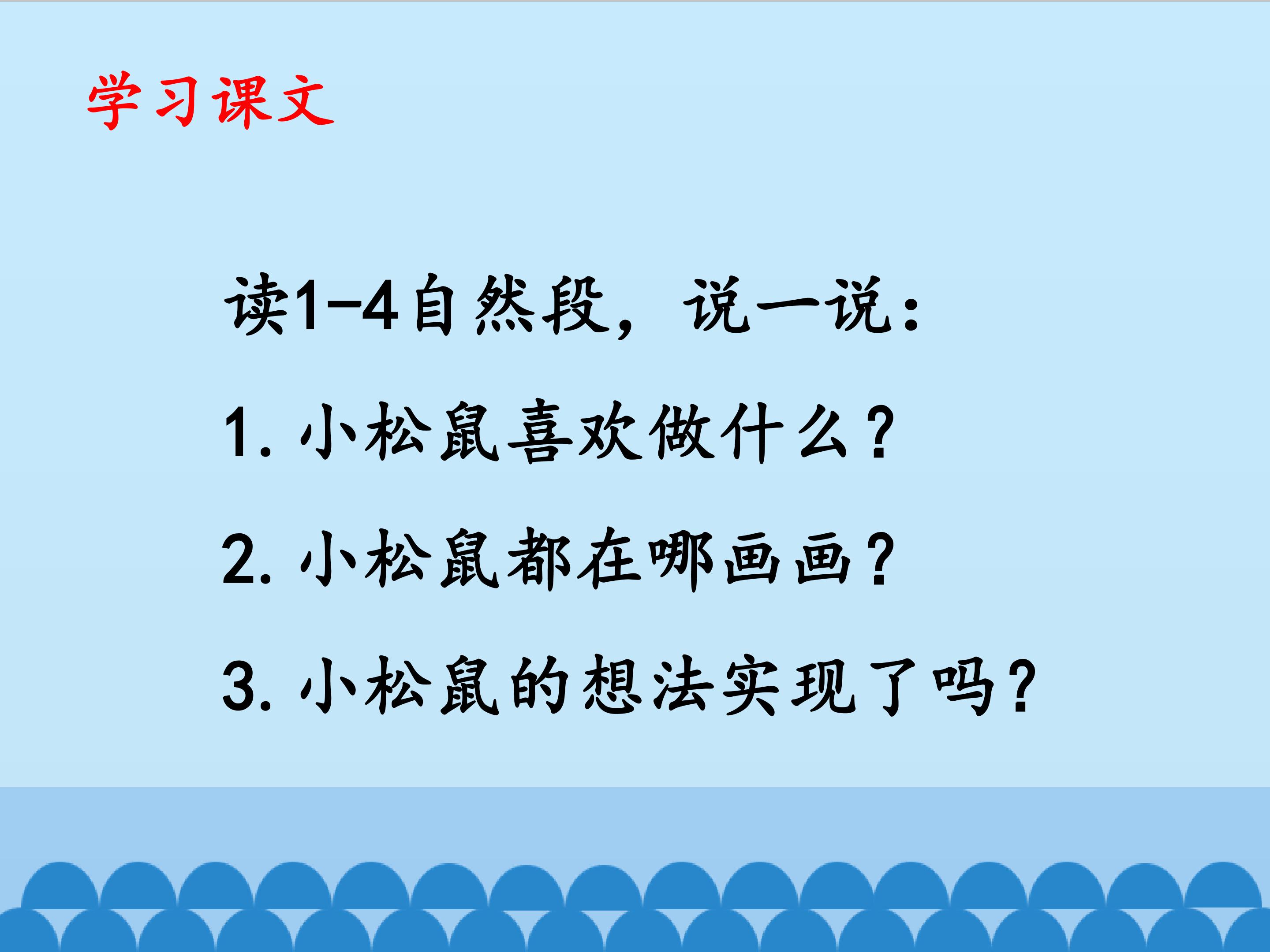 学习课文

读1-4自然段，说一说：

1. 小松鼠喜欢做什么？

2. 小松鼠都在哪画画？

3. 小松鼠的想法实现了吗？